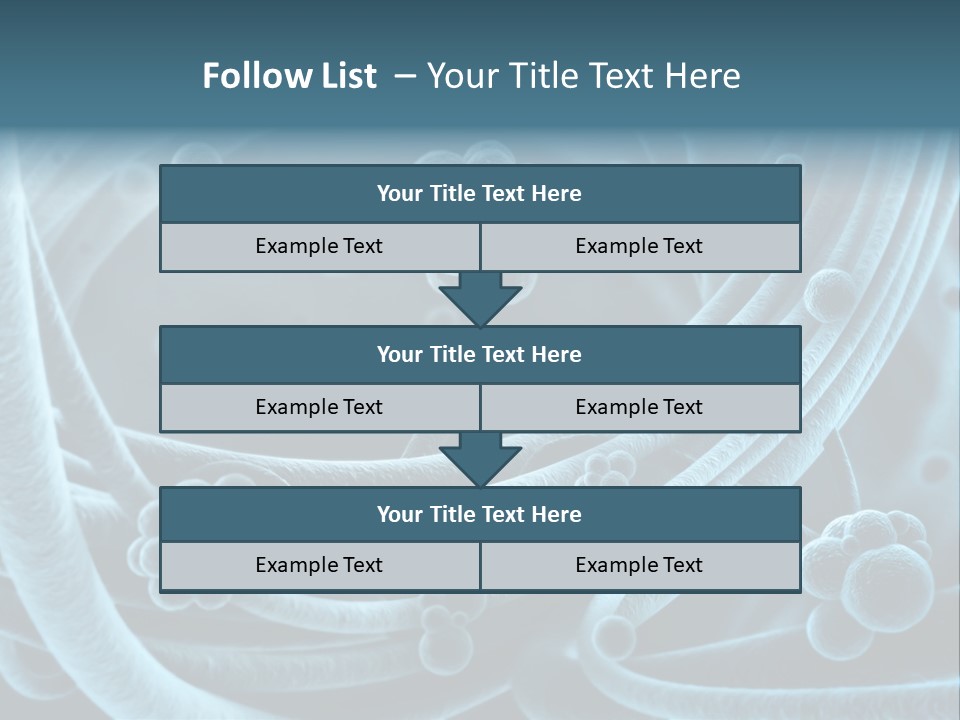 Follow List – Your Title Text Here

Your Title Text Here

Example Text

Example Text

Your Title Text Here

Example Text

Example Text

Your Title Text Here

Example Text

Example Text